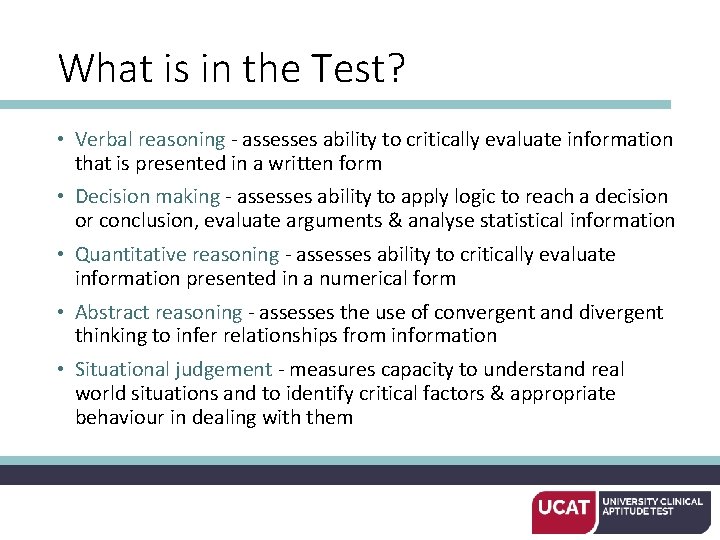 What is in the Test?

• Verbal reasoning - assesses ability to critically evaluate information that is presented in a written form

• Decision making - assesses ability to apply logic to reach a decision or conclusion, evaluate arguments & analyse statistical information

• Quantitative reasoning - assesses ability to critically evaluate information presented in a numerical form

• Abstract reasoning - assesses the use of convergent and divergent thinking to infer relationships from information

• Situational judgement - measures capacity to understand real world situations and to identify critical factors & appropriate behaviour in dealing with them

UCAT UNIVERSITY CLINICAL APTITUDE TEST